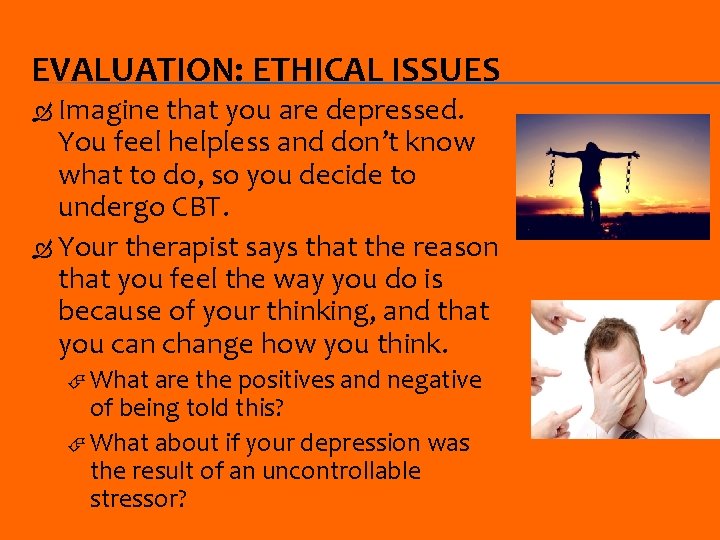 EVALUATION: ETHICAL ISSUES

Imagine that you are depressed. You feel helpless and don't know what to do, so you decide to undergo CBT.

Your therapist says that the reason that you feel the way you do is because of your thinking, and that you can change how you think.

What are the positives and negative of being told this?

What about if your depression was the result of an uncontrollable stressor?